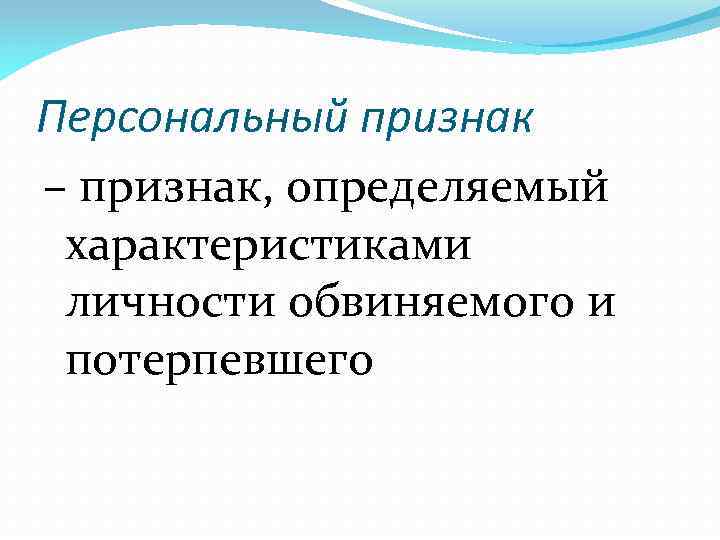 Персональный признак

– признак, определяемый характеристиками личности обвиняемого и потерпевшего